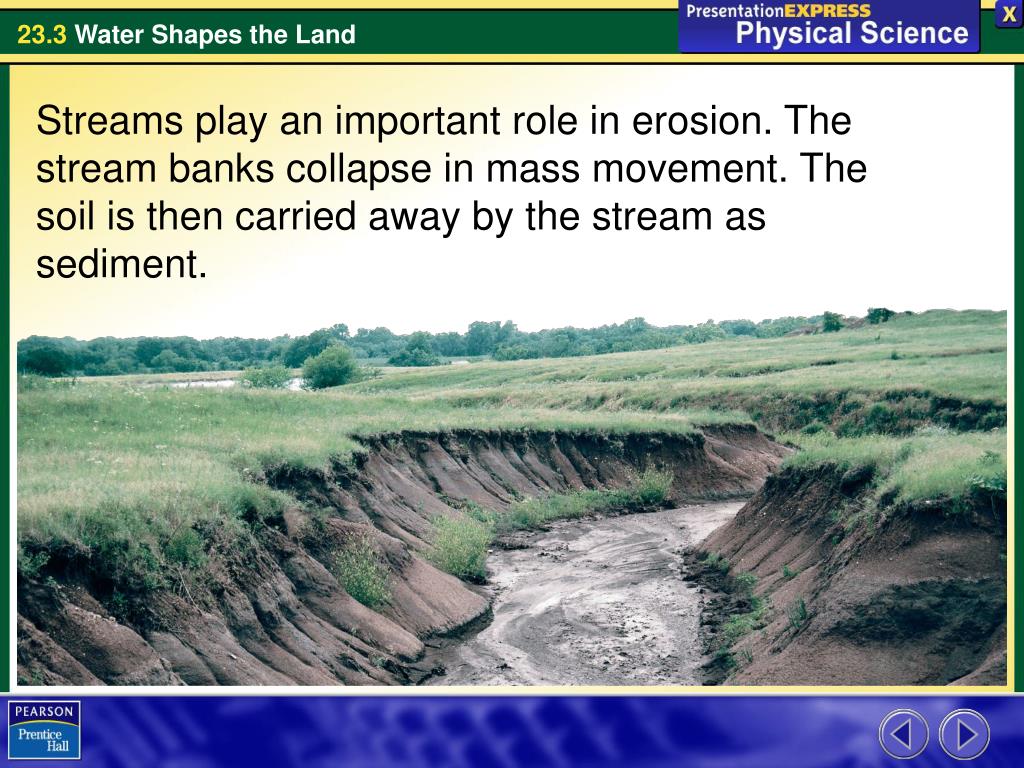 23.3 Water Shapes the Land

PresentationEXPRESS
Physical Science

X

Streams play an important role in erosion. The stream banks collapse in mass movement. The soil is then carried away by the stream as sediment.

PEARSON
Prentice Hall